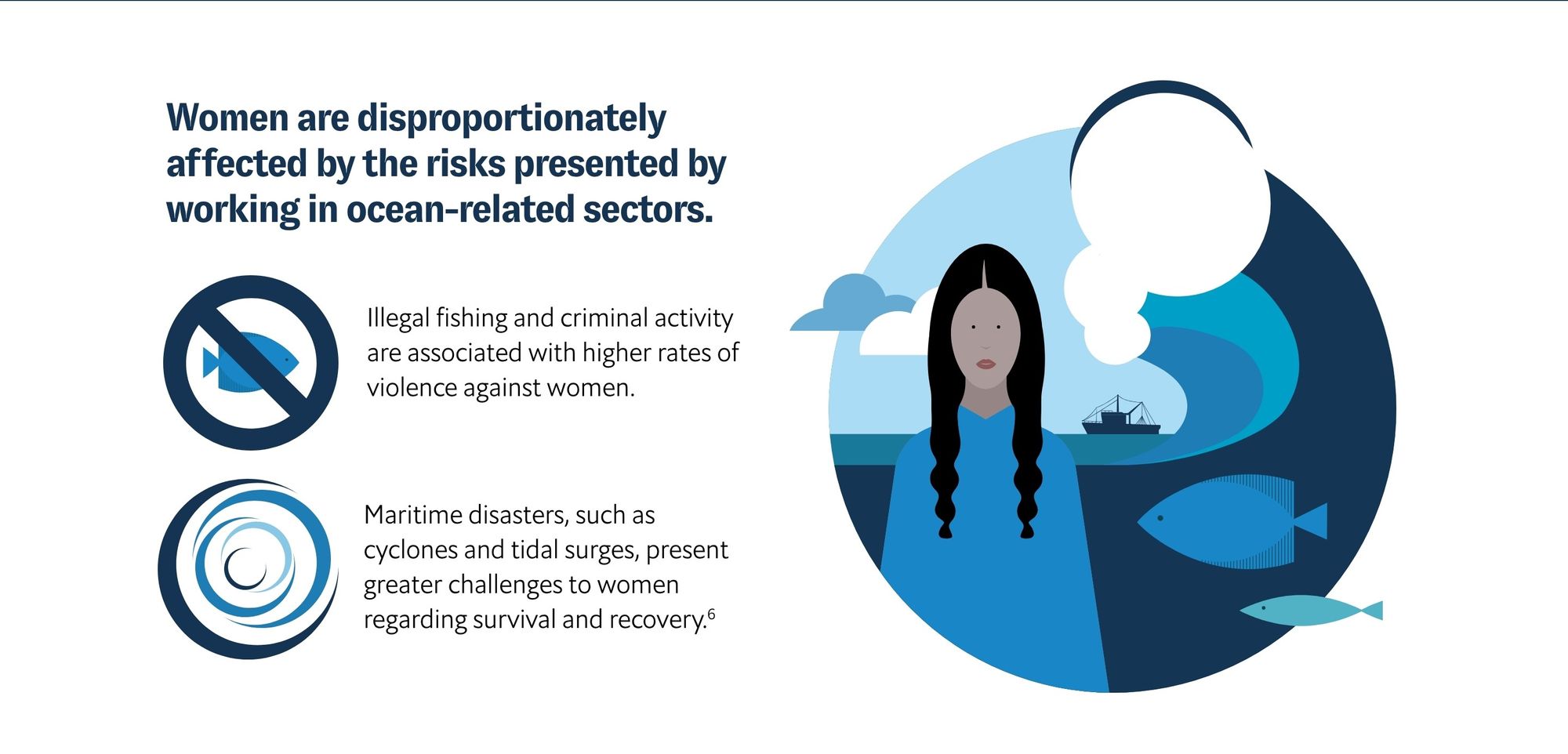 Women are disproportionately affected by the risks presented by working in ocean-related sectors.

Illegal fishing and criminal activity are associated with higher rates of violence against women.

Maritime disasters, such as cyclones and tidal surges, present greater challenges to women regarding survival and recovery.$^6$